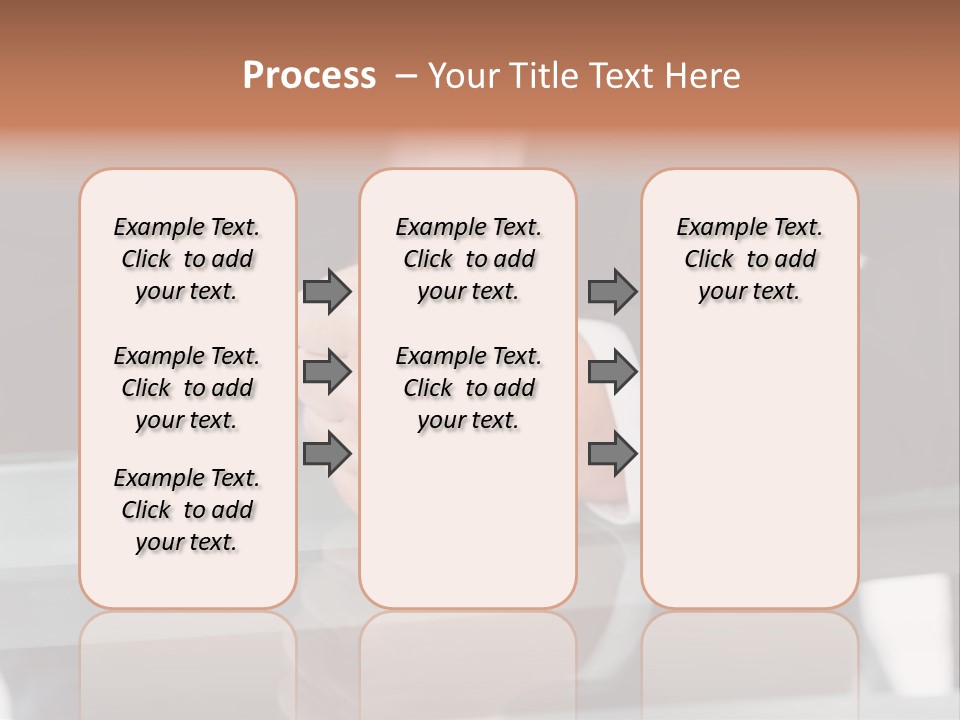 Process – Your Title Text Here

Example Text. Click to add your text.

Example Text. Click to add your text.

Example Text. Click to add your text.

Example Text. Click to add your text.

Example Text. Click to add your text.

Example Text. Click to add your text.